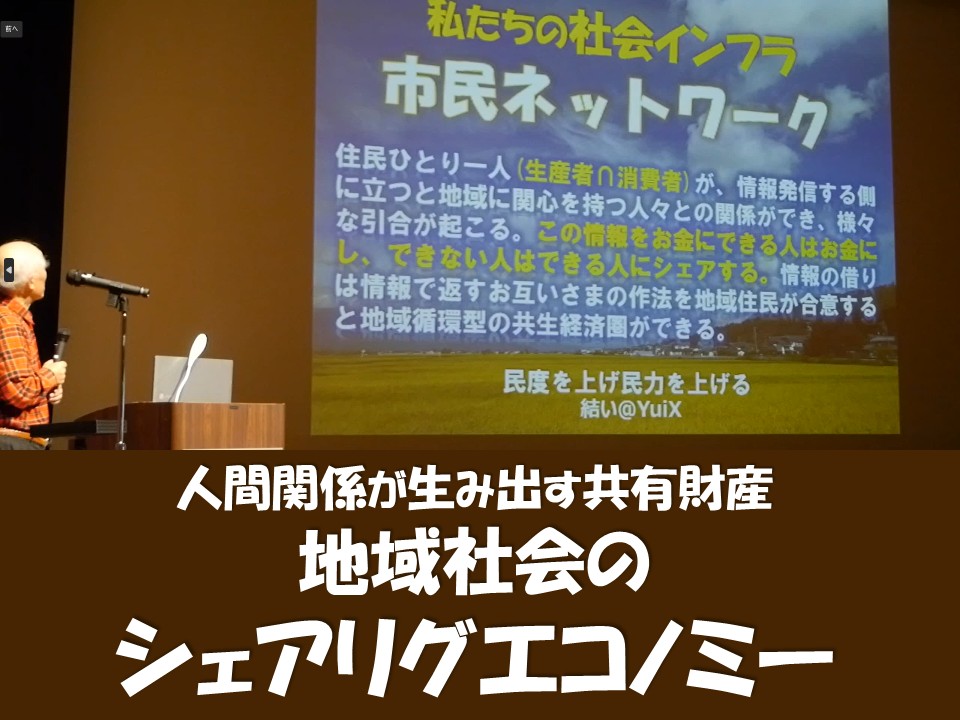 前へ

私たちの社会インフラ
市民ネットワーク

住民ひとり一人（生産者∩消費者）が、情報発信する側に立つと地域に関心を持つ人々との関係ができ、様々な引合が起こる。この情報をお金にできる人はお金にし、できない人はできる人にシェアする。情報の借りは情報で返すお互いさまの作法を地域住民が合意すると地域循環型の共生経済圏ができる。

民度を上げ民力を上げる
結い@YuiX

人間関係が生み出す共有財産
地域社会の
シェアリグエコノミー